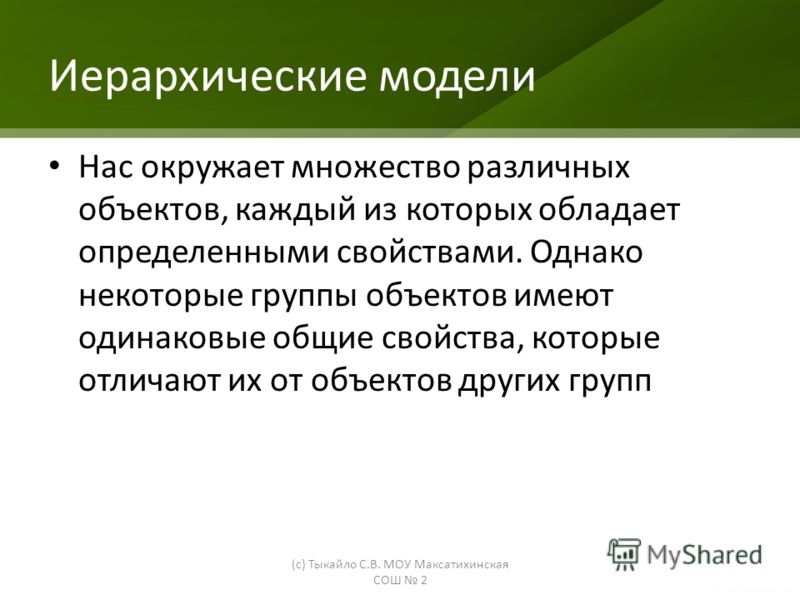 Иерархические модели

• Нас окружает множество различных объектов, каждый из которых обладает определенными свойствами. Однако некоторые группы объектов имеют одинаковые общие свойства, которые отличают их от объектов других групп

(с) Тыкайло С.В. МОУ Максатихинская СОШ № 2

MyShared